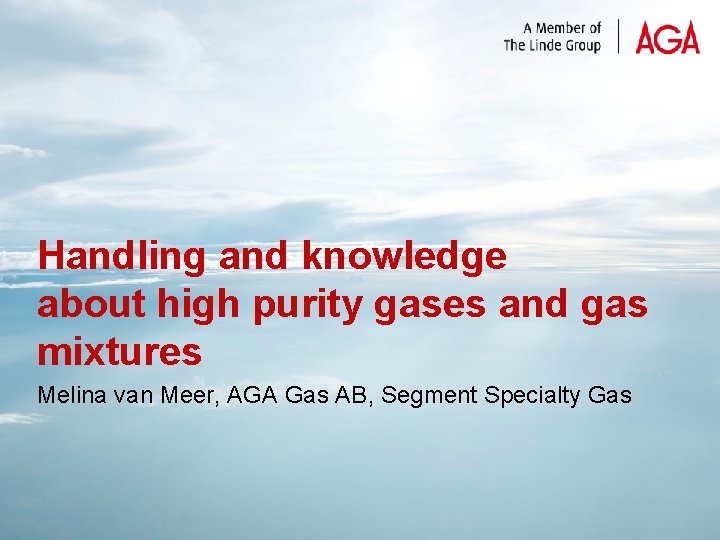 A Member of
The Linde Group

AGA

Handling and knowledge about high purity gases and gas mixtures

Melina van Meer, AGA Gas AB, Segment Specialty Gas